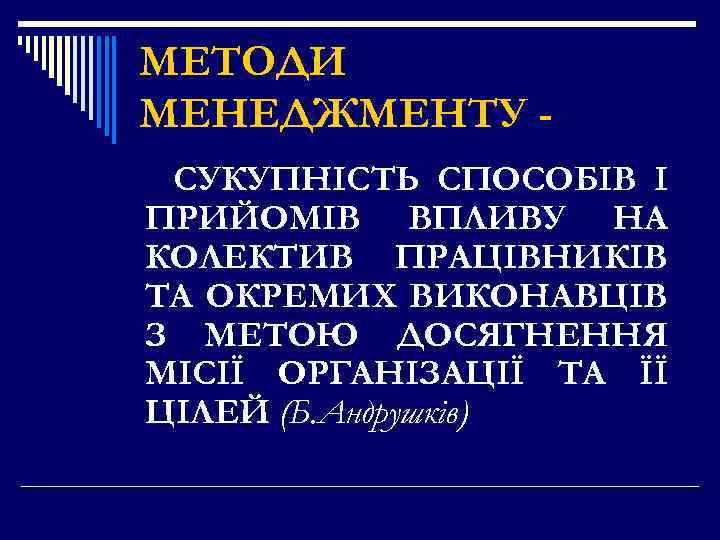 МЕТОДИ МЕНЕДЖМЕНТУ -

СУКУПНІСТЬ СПОСОБІВ І ПРИЙОМІВ ВПЛИВУ НА КОЛЕКТИВ ПРАЦІВНИКІВ ТА ОКРЕМИХ ВИКОНАВЦІВ З МЕТОЮ ДОСЯГНЕННЯ МІСІЇ ОРГАНІЗАЦІЇ ТА ЇЇ ЦІЛЕЙ (Б.Андрушків)